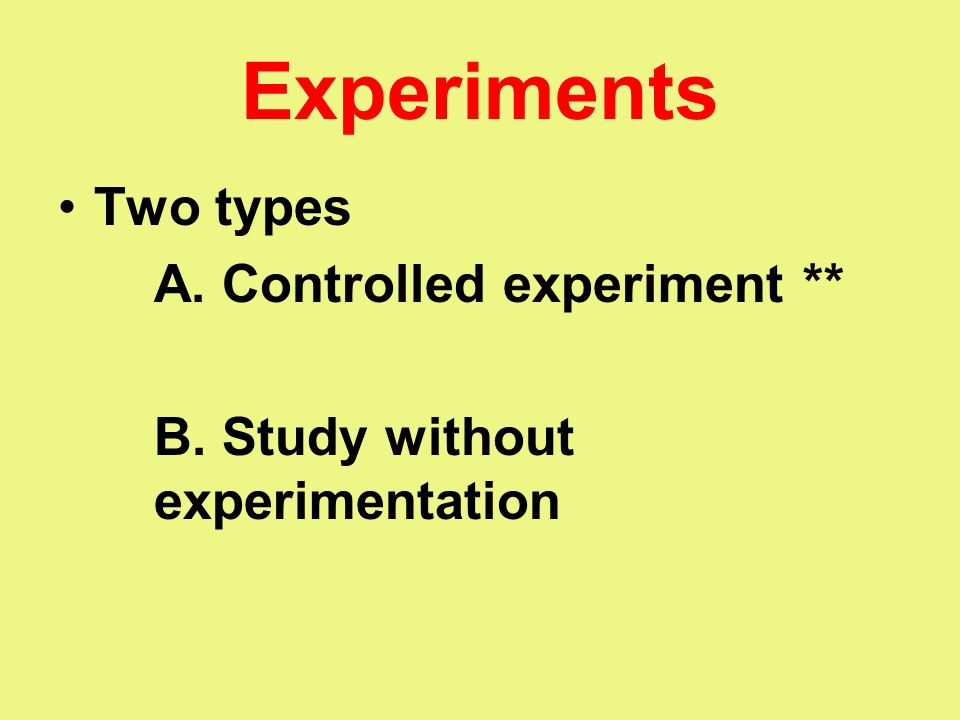 Experiments

• Two types

A. Controlled experiment **

B. Study without experimentation